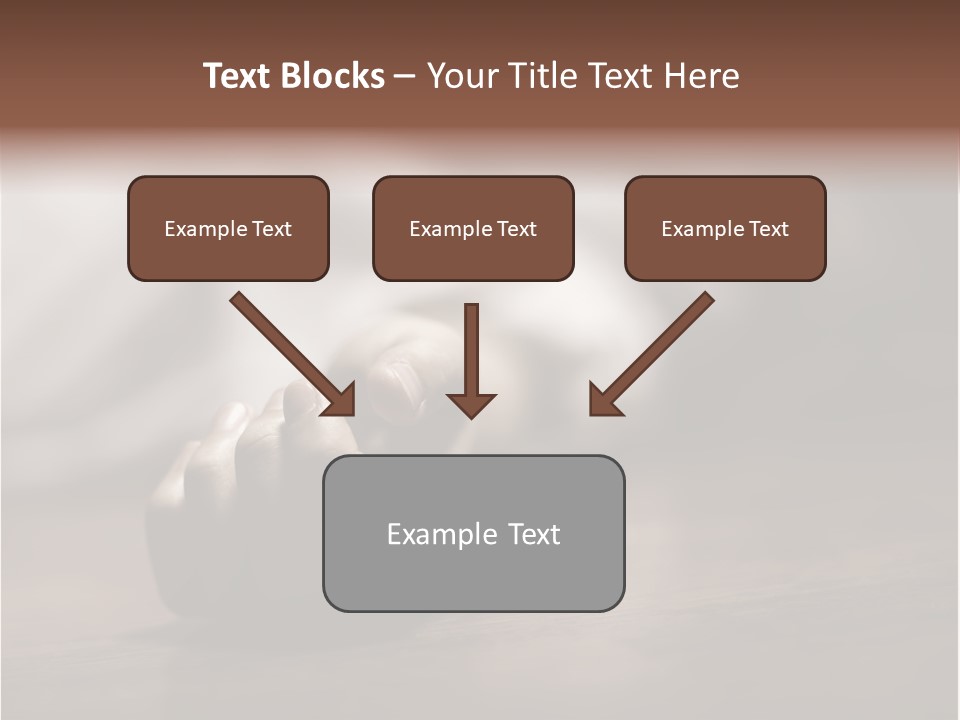 Text Blocks – Your Title Text Here

Example Text

Example Text

Example Text

Example Text